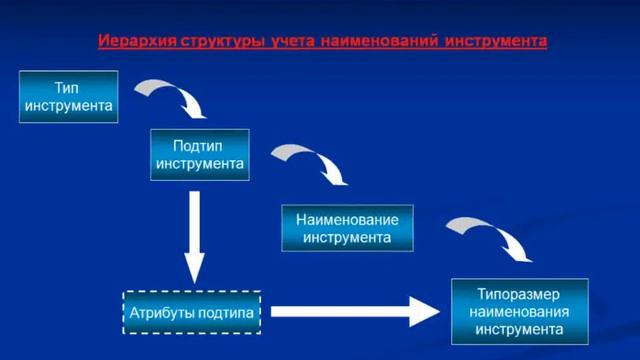 Иерархия структуры учета наименований инструмента

Тип инструмента

Подтип инструмента

Наименование инструмента

Атрибуты подтипа

Типоразмер наименования инструмента